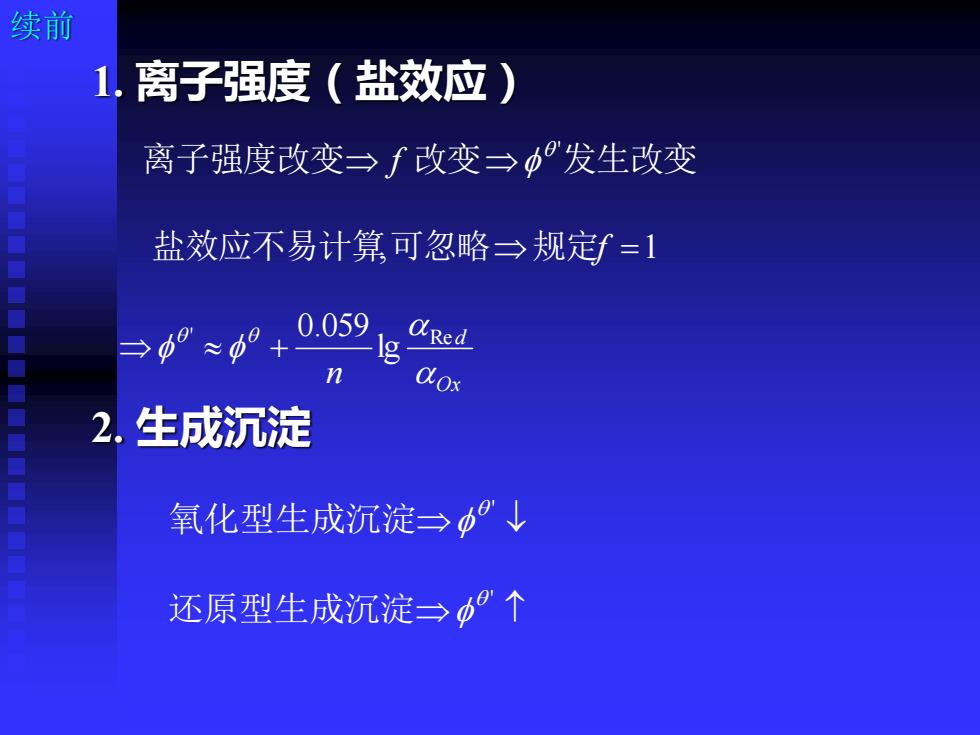 续前

1. 离子强度（盐效应）

离子强度改变$\Rightarrow f$ 改变$\Rightarrow \phi^{\theta'}$发生改变

盐效应不易计算,可忽略$\Rightarrow$ 规定$f = 1$

$\Rightarrow \phi^{\theta'} \approx \phi^{\theta} + \frac{0.059}{n} \lg \frac{\alpha_{Red}}{\alpha_{Ox}}$

2. 生成沉淀

氧化型生成沉淀$\Rightarrow \phi^{\theta'} \downarrow$

还原型生成沉淀$\Rightarrow \phi^{\theta'} \uparrow$